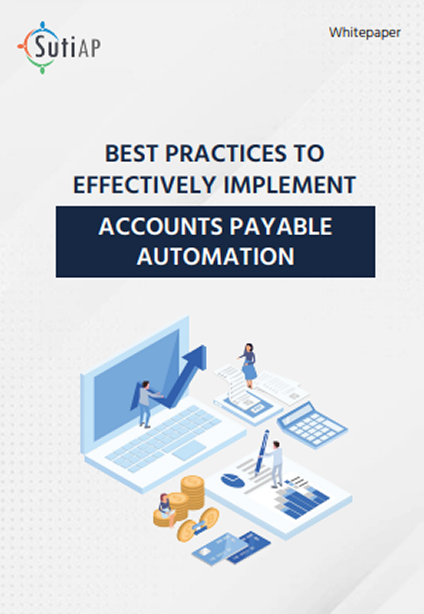 SutiAP

Whitepaper

BEST PRACTICES TO EFFECTIVELY IMPLEMENT

ACCOUNTS PAYABLE AUTOMATION